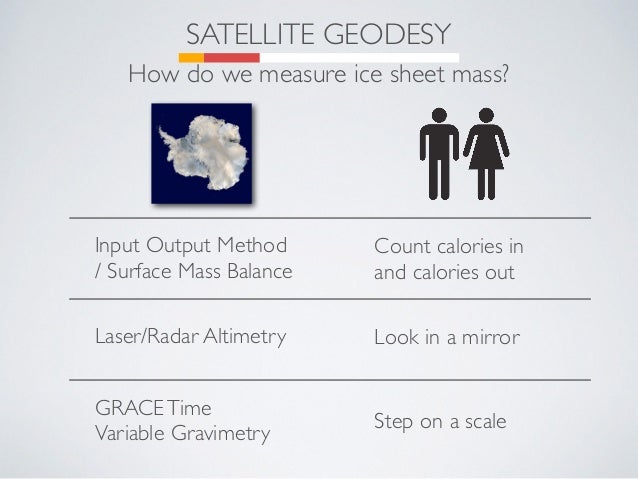 SATELLITE GEODESY
How do we measure ice sheet mass?

| | |
|---|---|
| Input Output Method / Surface Mass Balance | Count calories in and calories out |
| Laser/Radar Altimetry | Look in a mirror |
| GRACE Time Variable Gravimetry | Step on a scale |